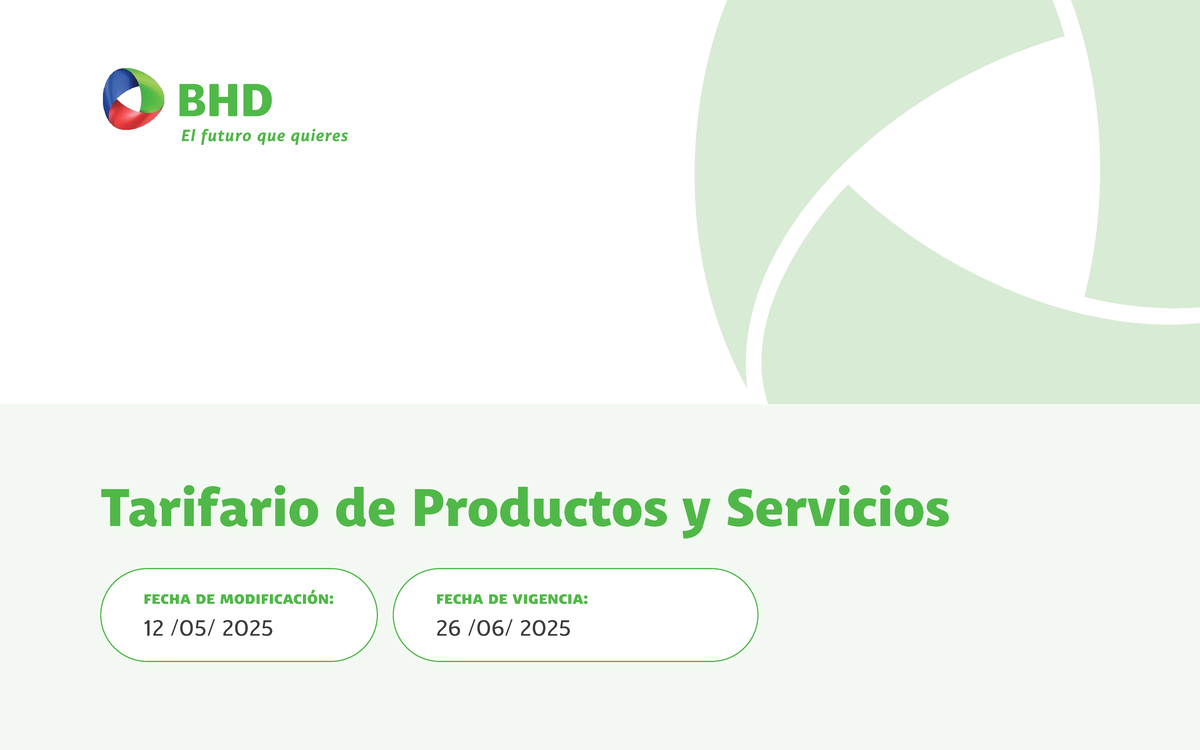 BHD
El futuro que quieres

Tarifario de Productos y Servicios

FECHA DE MODIFICACIÓN:
12 /05/ 2025

FECHA DE VIGENCIA:
26 /06/ 2025